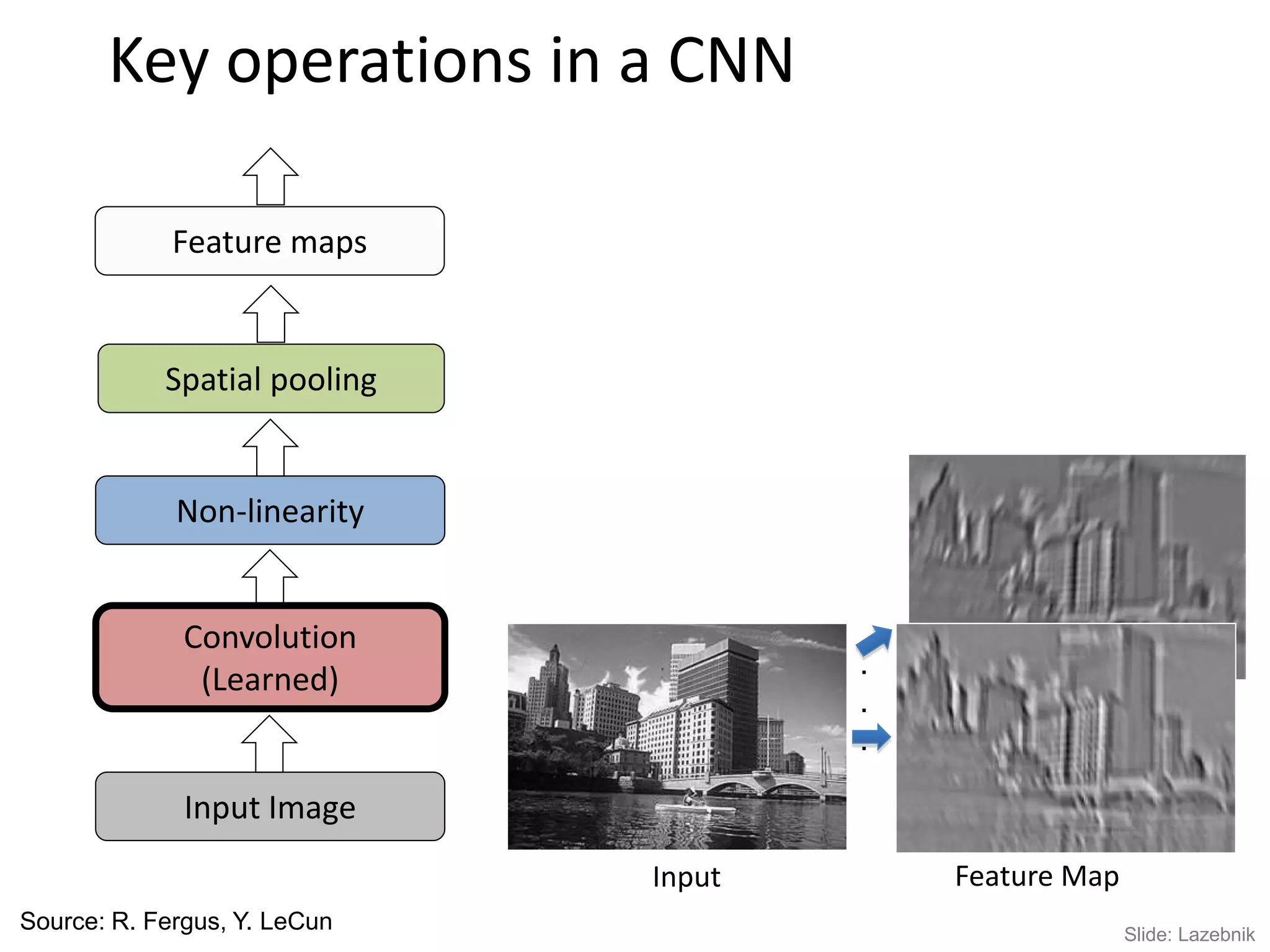 Key operations in a CNN

Feature maps

Spatial pooling

Non-linearity

Convolution (Learned)

Input Image

.
.
.

Input

Feature Map

Source: R. Fergus, Y. LeCun

Slide: Lazebnik